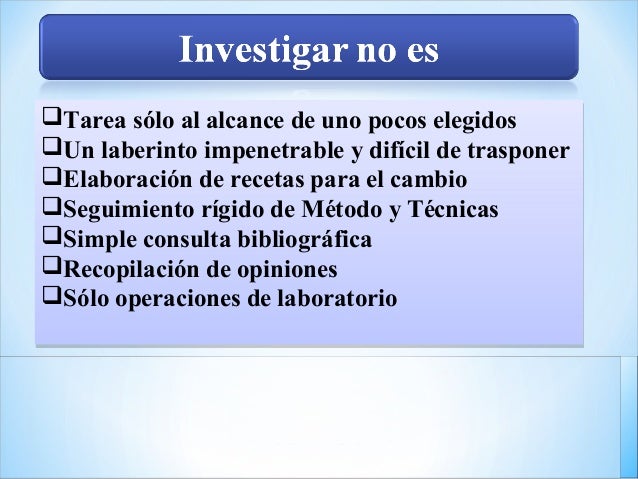 Investigar no es

❑Tarea sólo al alcance de uno pocos elegidos
❑Un laberinto impenetrable y difícil de trasponer
❑Elaboración de recetas para el cambio
❑Seguimiento rígido de Método y Técnicas
❑Simple consulta bibliográfica
❑Recopilación de opiniones
❑Sólo operaciones de laboratorio